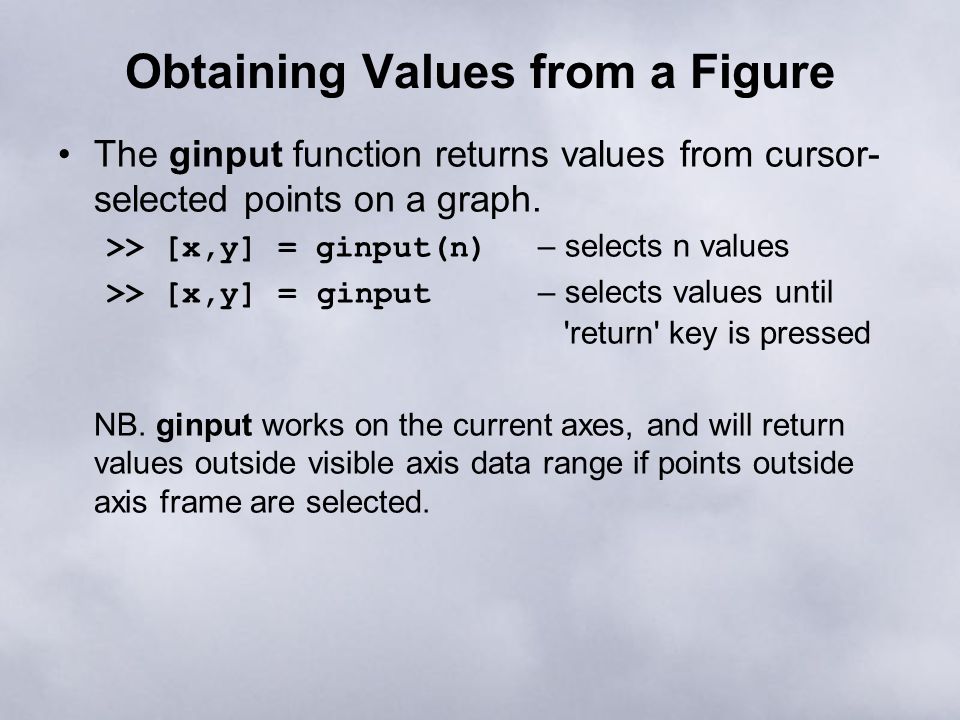 Obtaining Values from a Figure

• The ginput function returns values from cursor-selected points on a graph.

>> [x,y] = ginput(n) – selects n values

>> [x,y] = ginput – selects values until 'return' key is pressed

NB. ginput works on the current axes, and will return values outside visible axis data range if points outside axis frame are selected.